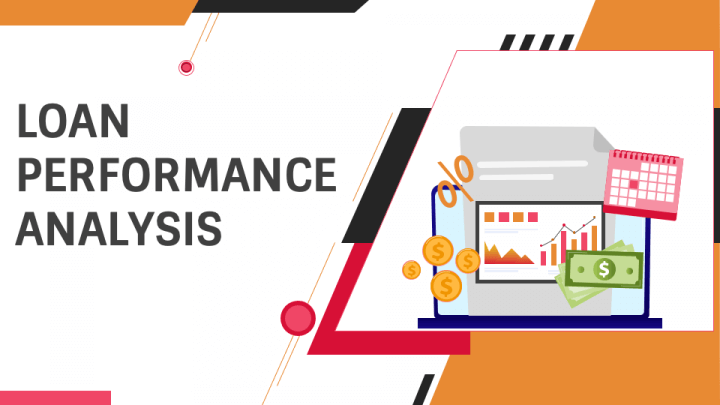 LOAN
PERFORMANCE
ANALYSIS

%

$

$

$

$

$